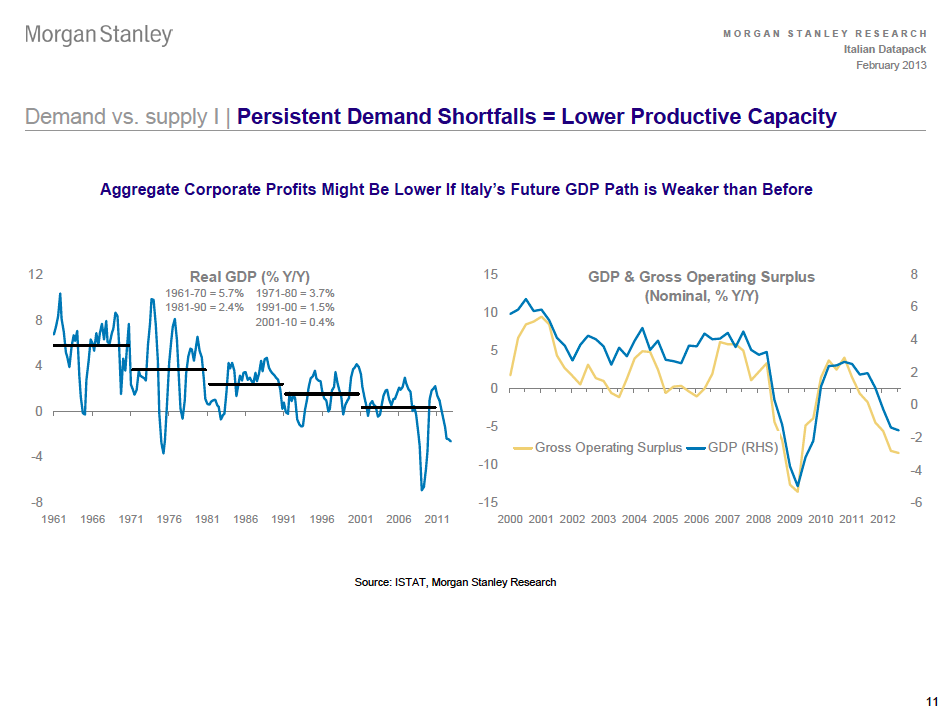 Morgan Stanley

MORGAN STANLEY RESEARCH
Italian Datapack
February 2013

Demand vs. supply I | Persistent Demand Shortfalls = Lower Productive Capacity

Aggregate Corporate Profits Might Be Lower If Italy's Future GDP Path is Weaker than Before

Real GDP (% Y/Y)
1961-70 = 5.7% 1971-80 = 3.7%
1981-90 = 2.4% 1991-00 = 1.5%
2001-10 = 0.4%

12
8
4
0
-4
-8

1961 1966 1971 1976 1981 1986 1991 1996 2001 2006 2011

GDP & Gross Operating Surplus
(Nominal, % Y/Y)

15
10
5
0
-5
-10
-15

8
6
4
2
0
-2
-4
-6

Gross Operating Surplus GDP (RHS)

2000 2001 2002 2003 2004 2005 2006 2007 2008 2009 2010 2011 2012

Source: ISTAT, Morgan Stanley Research

11